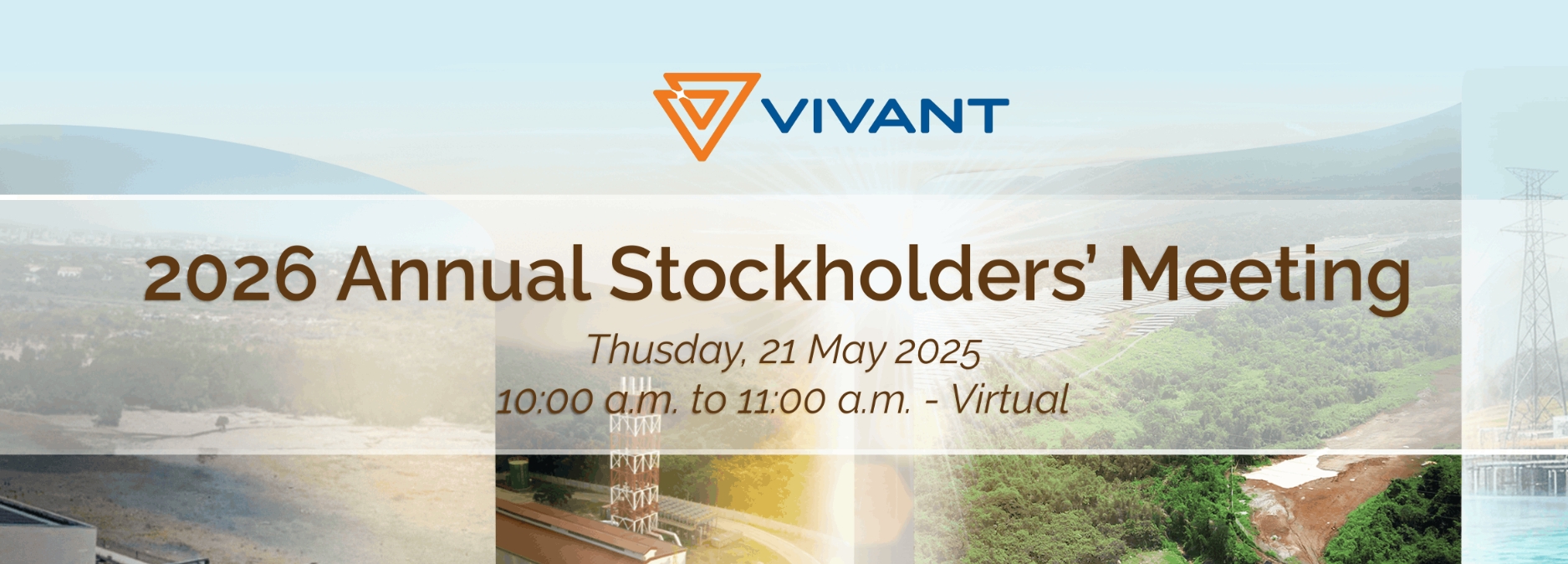 VIVANT

2026 Annual Stockholders' Meeting

Thusday, 21 May 2025
10:00 a.m. to 11:00 a.m. - Virtual